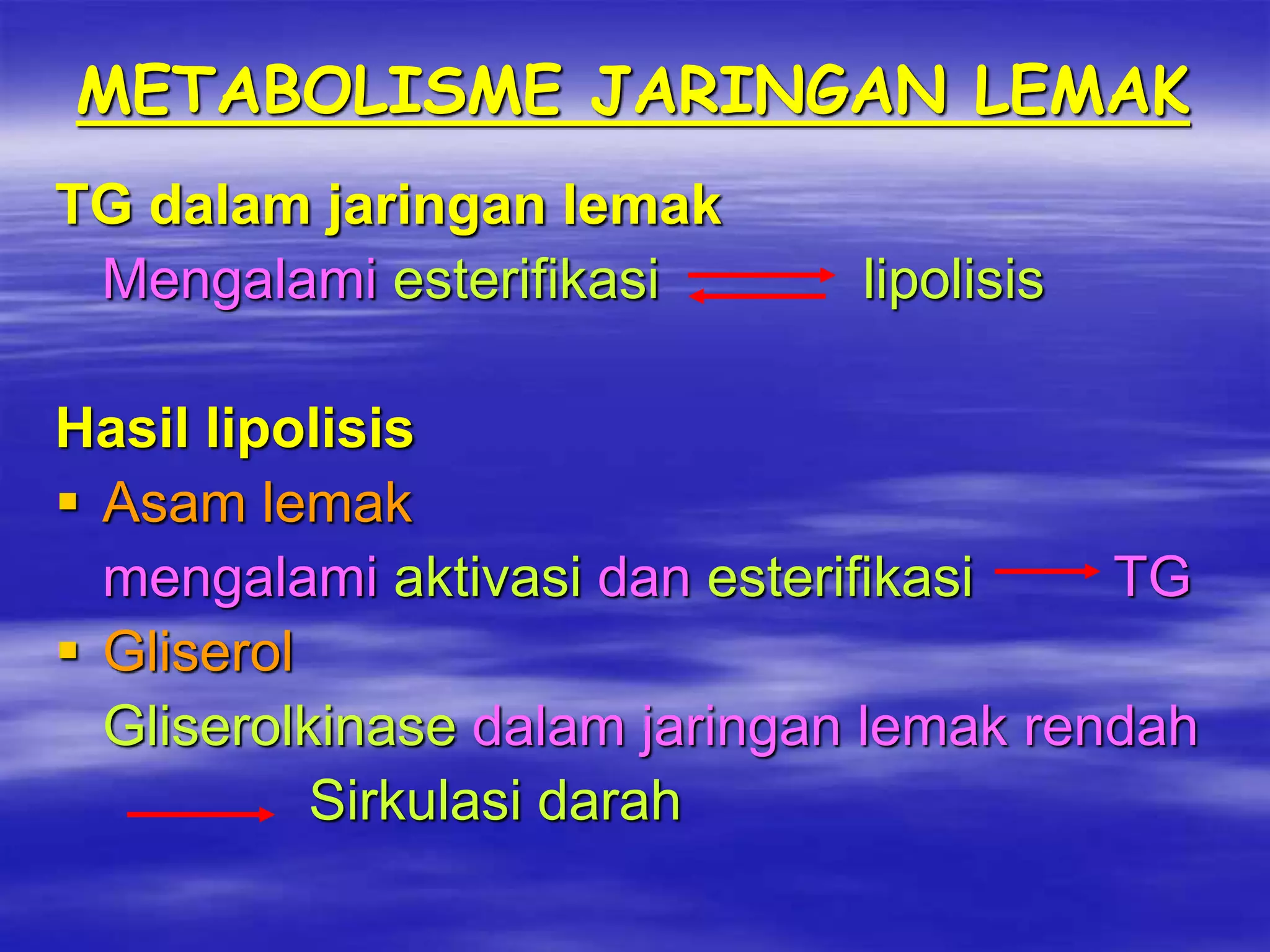 METABOLISME JARINGAN LEMAK

TG dalam jaringan lemak

Mengalami esterifikasi $\rightleftarrows$ lipolisis

Hasil lipolisis

▪ Asam lemak

mengalami aktivasi dan esterifikasi $\rightarrow$ TG

▪ Gliserol

Gliserolkinase dalam jaringan lemak rendah

$\rightarrow$ Sirkulasi darah